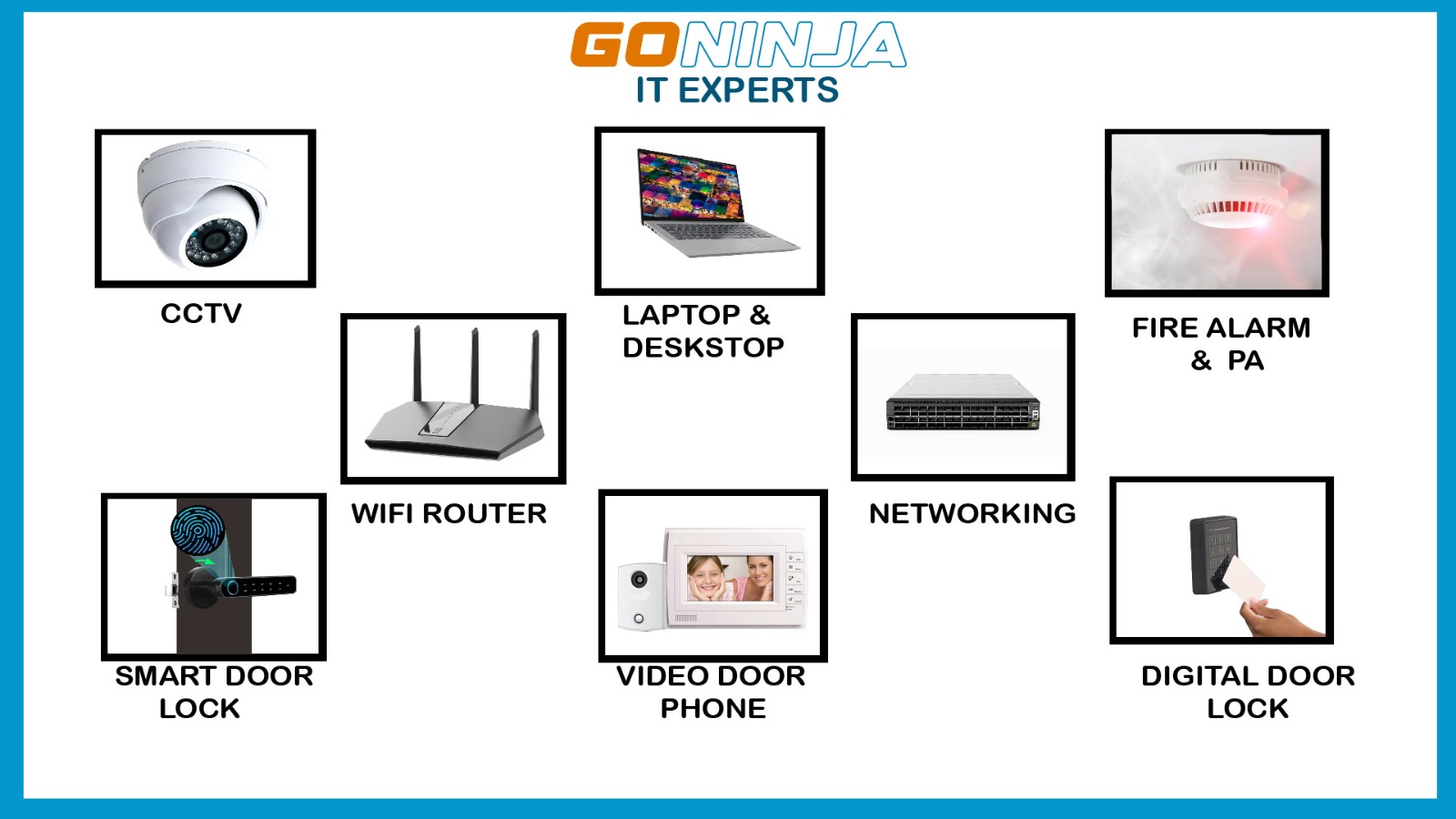 GONINJA
IT EXPERTS

CCTV

LAPTOP & DESKSTOP

FIRE ALARM & PA

WIFI ROUTER

NETWORKING

SMART DOOR LOCK

VIDEO DOOR PHONE

DIGITAL DOOR LOCK